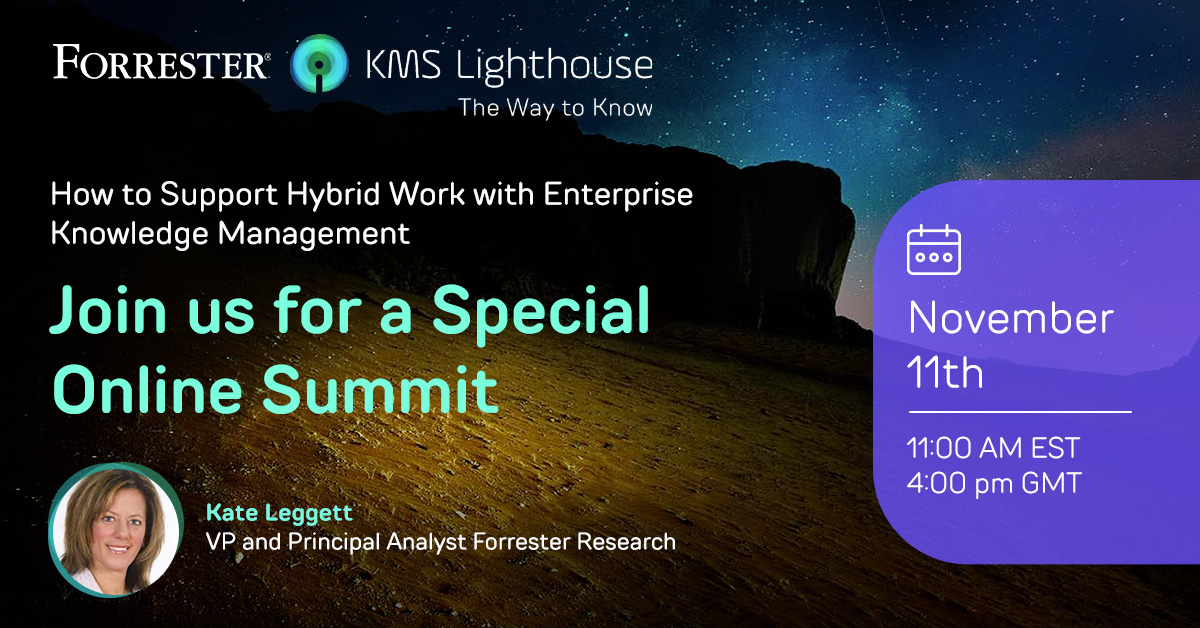 FORRESTER® KMS Lighthouse
The Way to Know

How to Support Hybrid Work with Enterprise Knowledge Management

Join us for a Special Online Summit

Kate Leggett
VP and Principal Analyst Forrester Research

November 11th

11:00 AM EST
4:00 pm GMT